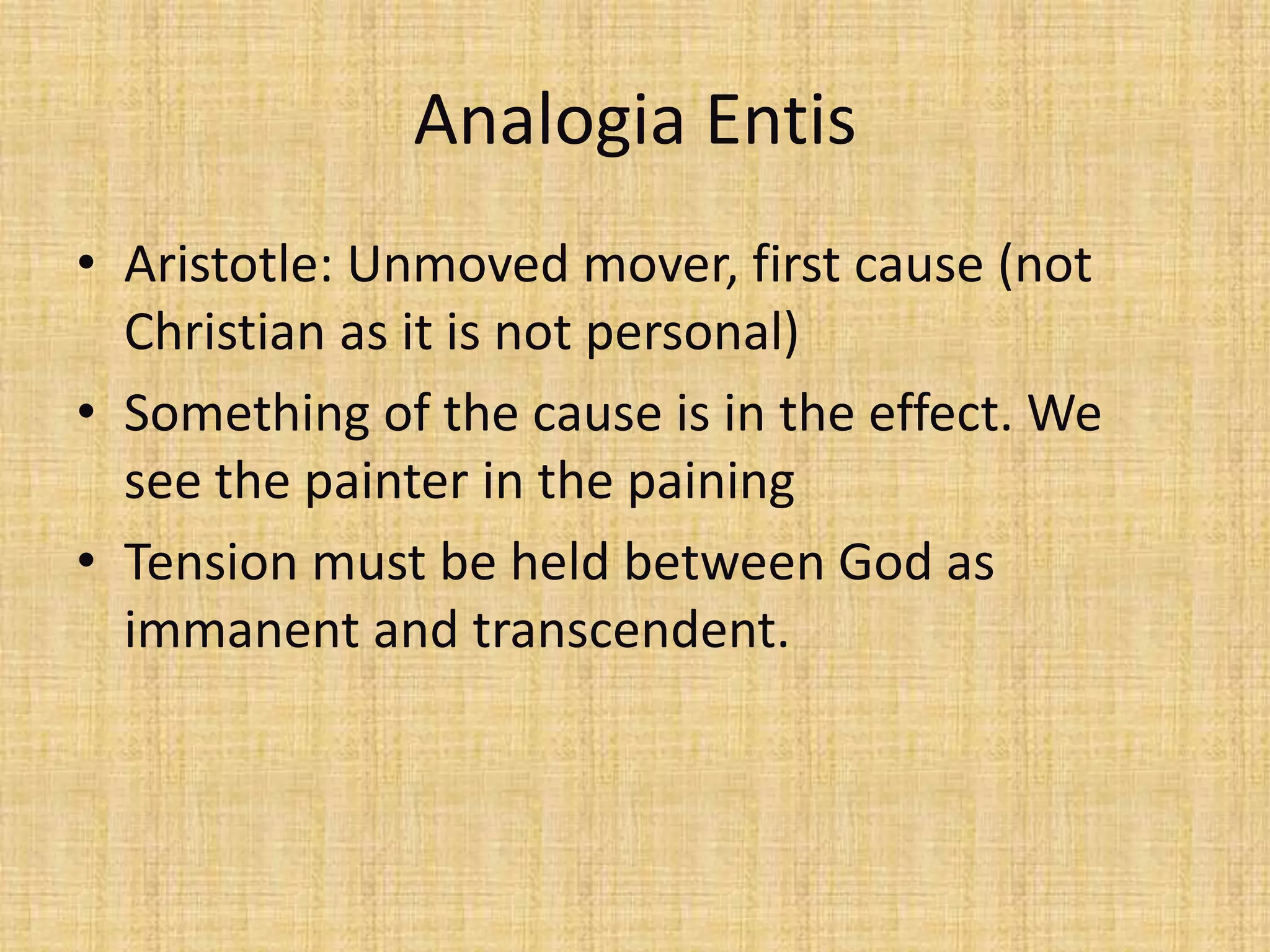 Analogia Entis

• Aristotle: Unmoved mover, first cause (not Christian as it is not personal)
• Something of the cause is in the effect. We see the painter in the paining
• Tension must be held between God as immanent and transcendent.